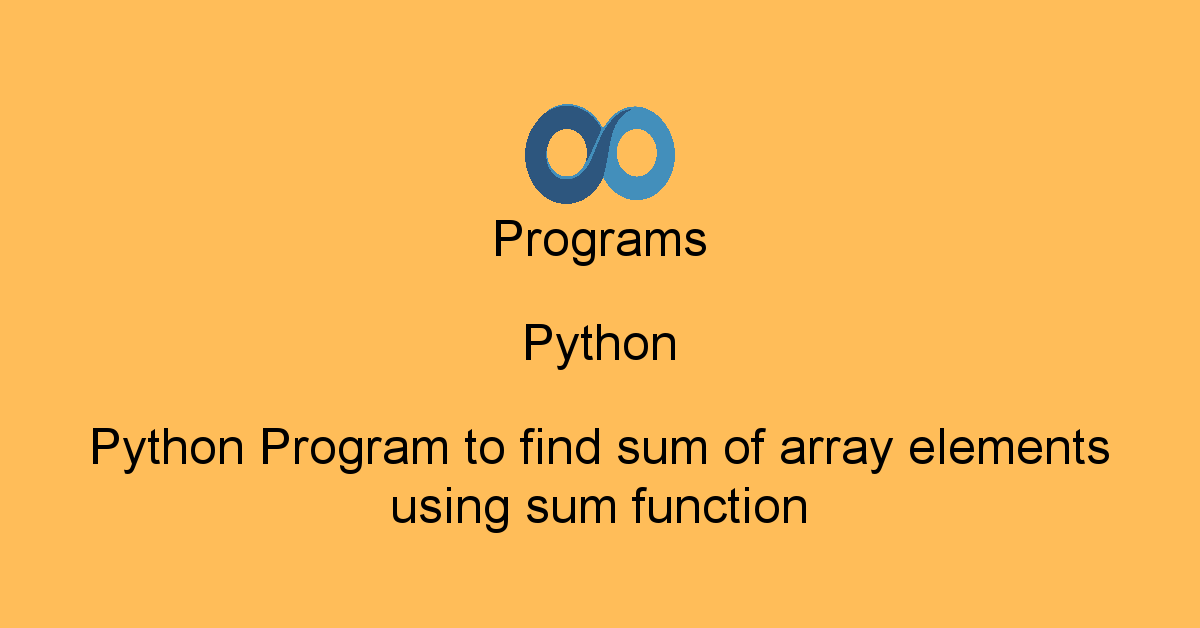 Programs

Python

Python Program to find sum of array elements using sum function